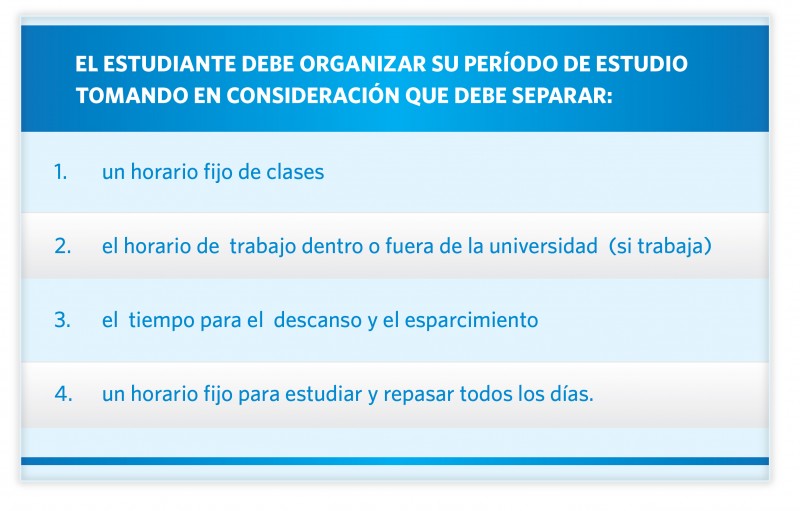 EL ESTUDIANTE DEBE ORGANIZAR SU PERÍODO DE ESTUDIO TOMANDO EN CONSIDERACIÓN QUE DEBE SEPARAR:

1. un horario fijo de clases

2. el horario de trabajo dentro o fuera de la universidad (si trabaja)

3. el tiempo para el descanso y el esparcimiento

4. un horario fijo para estudiar y repasar todos los días.